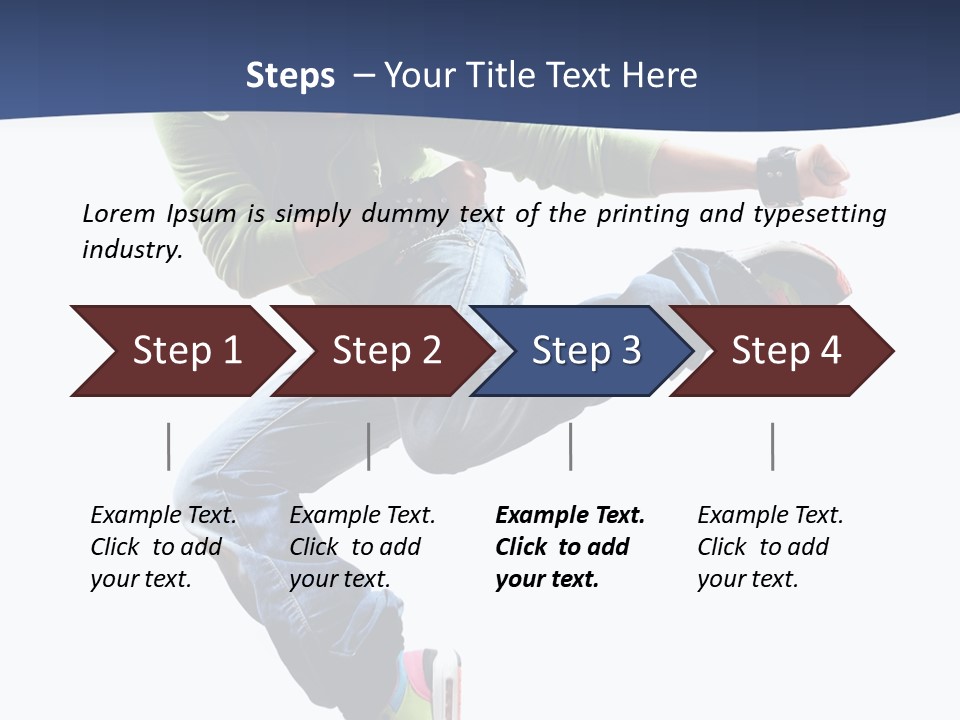 Steps – Your Title Text Here

Lorem Ipsum is simply dummy text of the printing and typesetting industry.

Step 1

Step 2

Step 3

Step 4

Example Text. Click to add your text.

Example Text. Click to add your text.

Example Text. Click to add your text.

Example Text. Click to add your text.